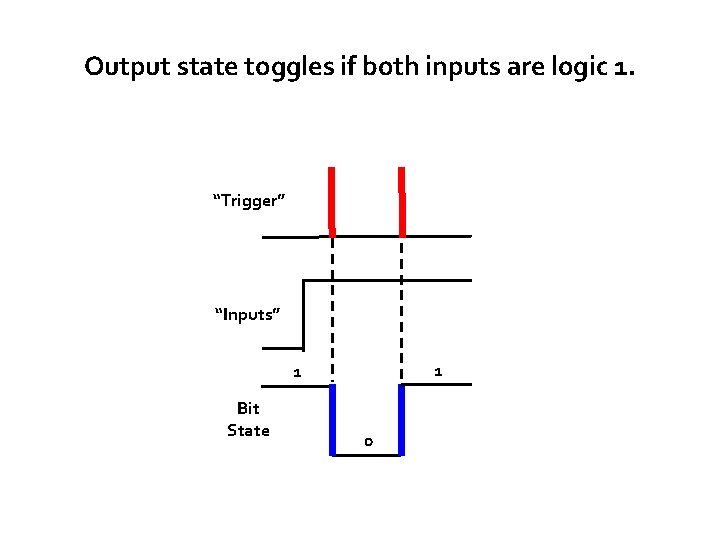 Output state toggles if both inputs are logic 1.

“Trigger”

“Inputs”

1

1

Bit State

0